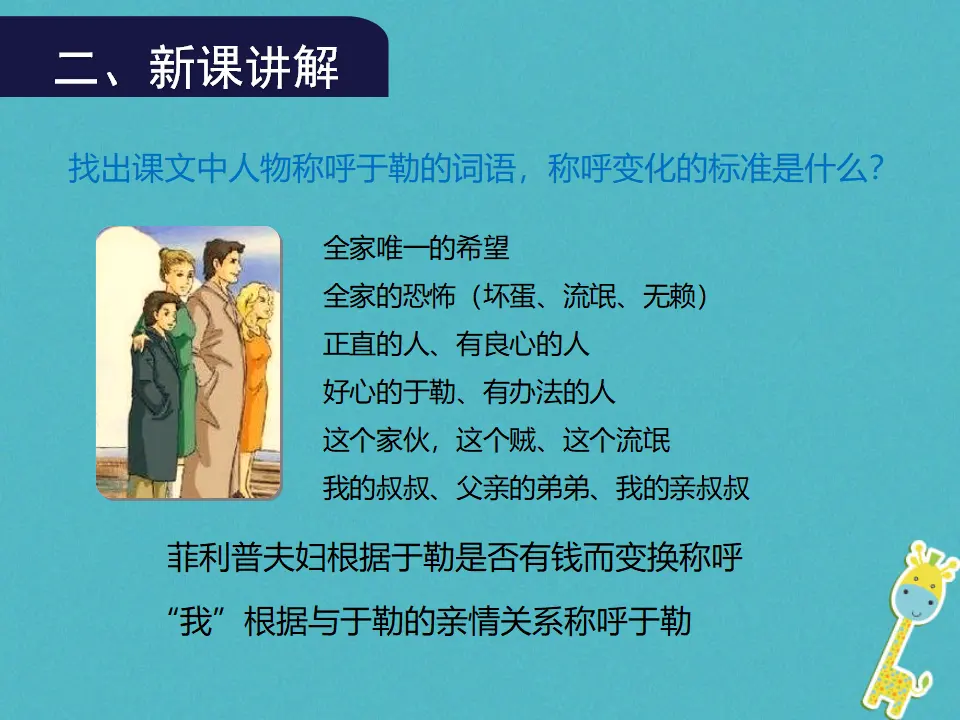 二、新课讲解

找出课文中人物称呼于勒的词语，称呼变化的标准是什么？

全家唯一的希望
全家的恐怖（坏蛋、流氓、无赖）
正直的人、有良心的人
好心的于勒、有办法的人
这个家伙，这个贼、这个流氓
我的叔叔、父亲的弟弟、我的亲叔叔

菲利普夫妇根据于勒是否有钱而变换称呼

“我”根据与于勒的亲情关系称呼于勒